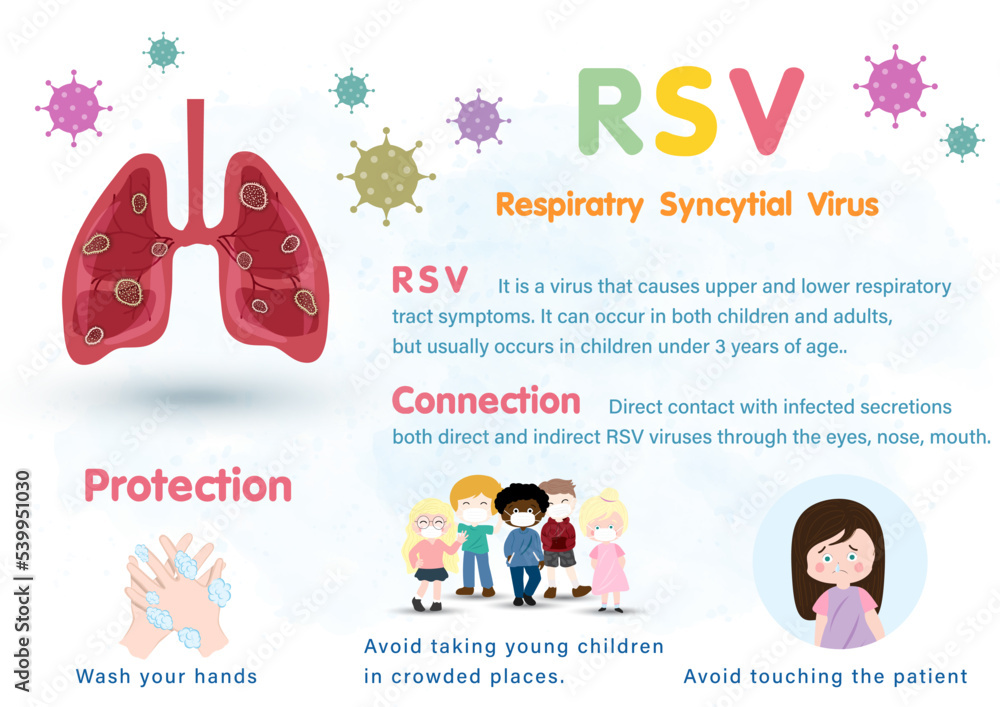 RSV

Respiratry Syncytial Virus

RSV It is a virus that causes upper and lower respiratory tract symptoms. It can occur in both children and adults, but usually occurs in children under 3 years of age..

Connection Direct contact with infected secretions both direct and indirect RSV viruses through the eyes, nose, mouth.

Protection

Wash your hands

Avoid taking young children in crowded places.

Avoid touching the patient

Adobe Stock | #539951030